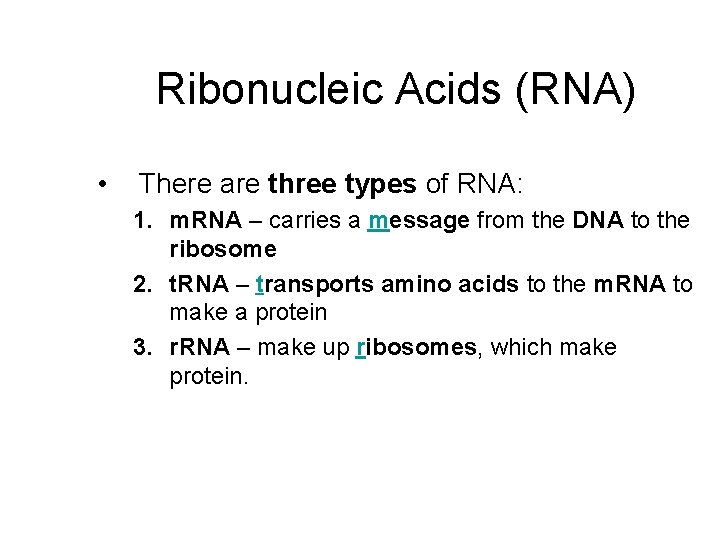 Ribonucleic Acids (RNA)

• There are three types of RNA:

1. mRNA – carries a message from the DNA to the ribosome

2. tRNA – transports amino acids to the mRNA to make a protein

3. rRNA – make up ribosomes, which make protein.